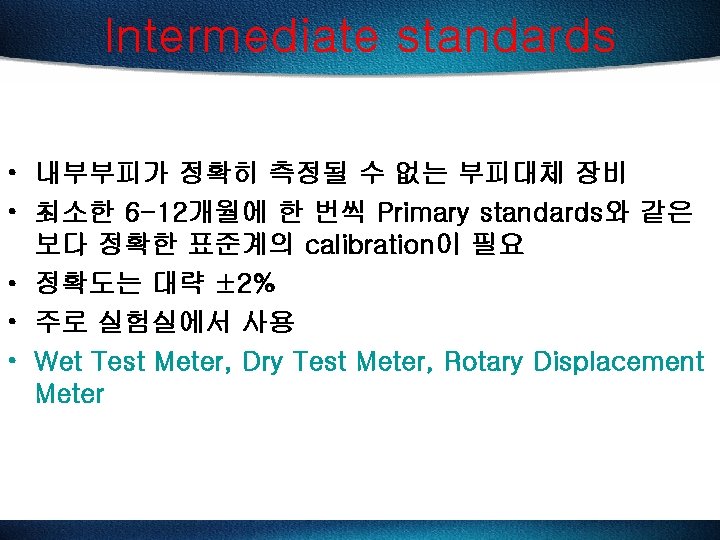 Intermediate standards

• 내부부피가 정확히 측정될 수 없는 부피대체 장비
• 최소한 6-12개월에 한 번씩 Primary standards와 같은 보다 정확한 표준계의 calibration이 필요
• 정확도는 대략 ±2%
• 주로 실험실에서 사용
• Wet Test Meter, Dry Test Meter, Rotary Displacement Meter